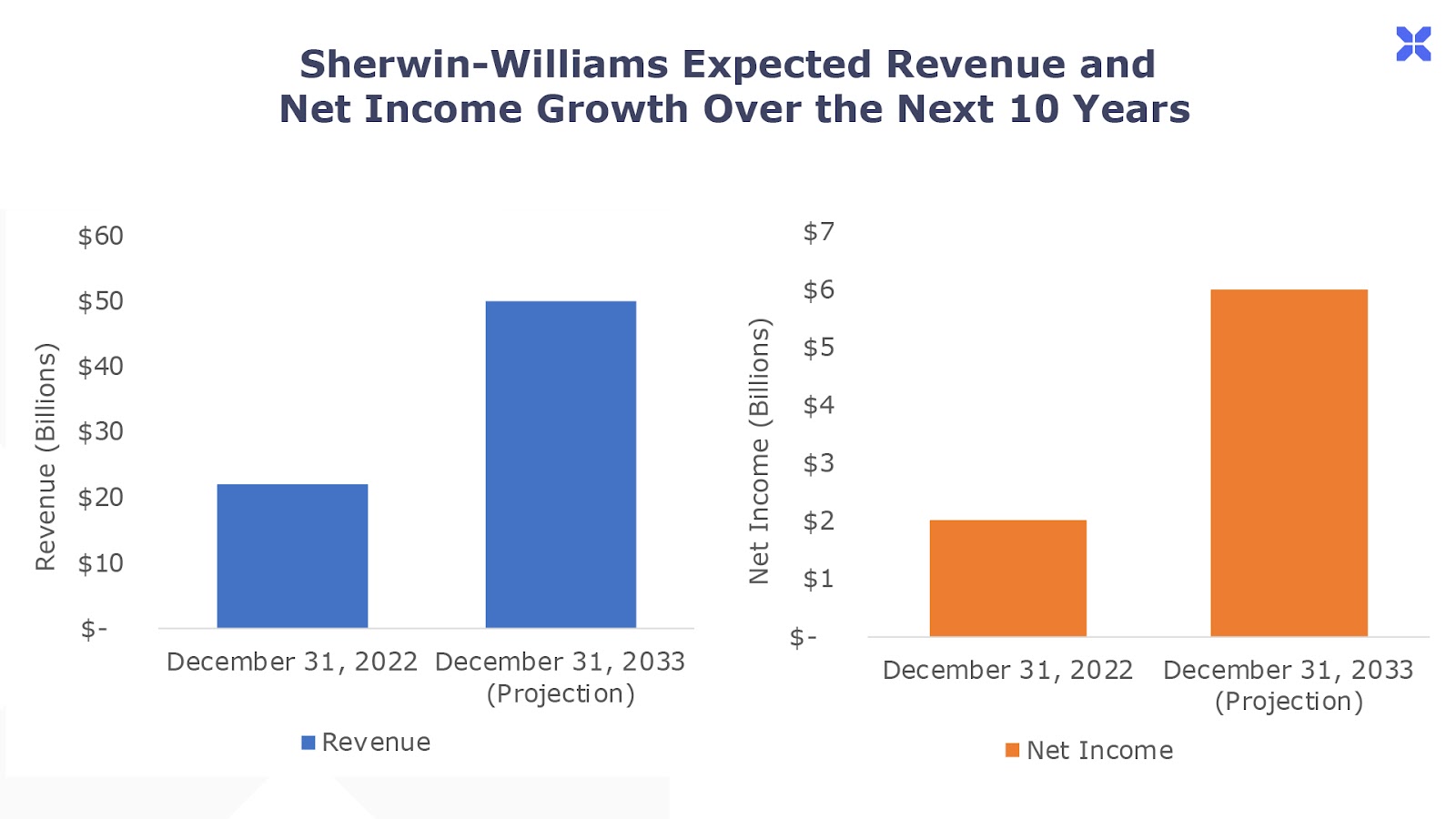 Sherwin-Williams Expected Revenue and Net Income Growth Over the Next 10 Years

Revenue (Billions)

$60
$50
$40
$30
$20
$10
$-

December 31, 2022
December 31, 2033 (Projection)

Revenue

Net Income (Billions)

$7
$6
$5
$4
$3
$2
$1
$-

December 31, 2022
December 31, 2033 (Projection)

Net Income